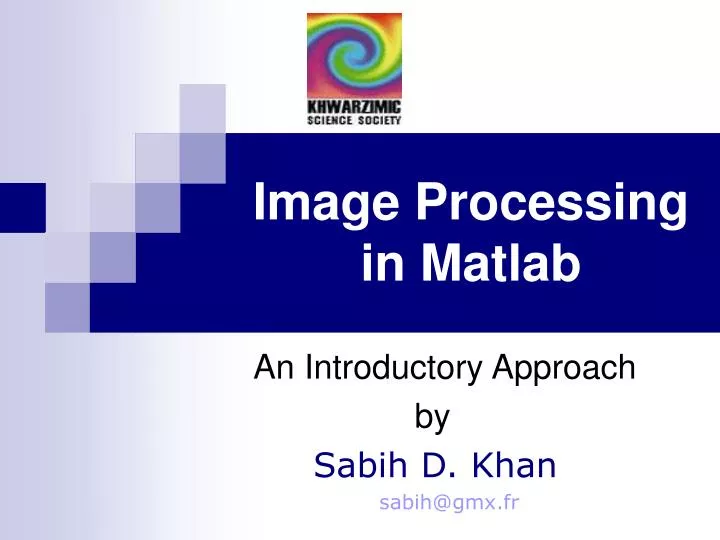 KHWARZIMIC
SCIENCE SOCIETY

Image Processing in Matlab

An Introductory Approach
by
Sabih D. Khan
sabih@gmx.fr